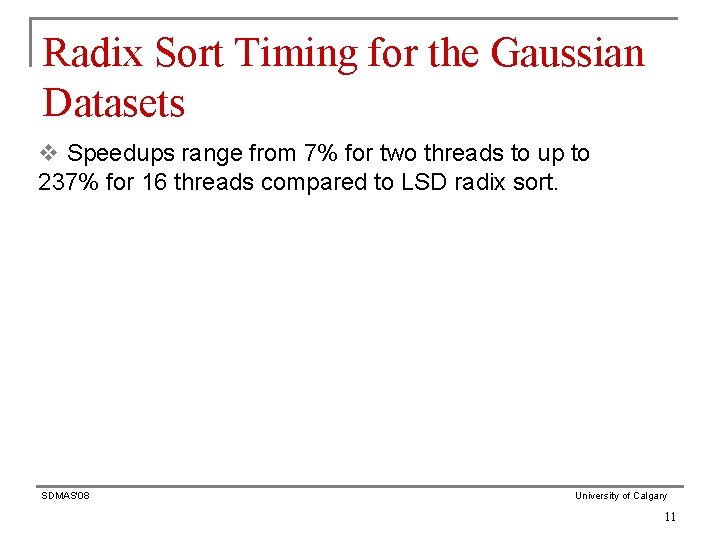 Radix Sort Timing for the Gaussian Datasets

❖ Speedups range from 7% for two threads to up to 237% for 16 threads compared to LSD radix sort.

SDMAS'08

University of Calgary

11